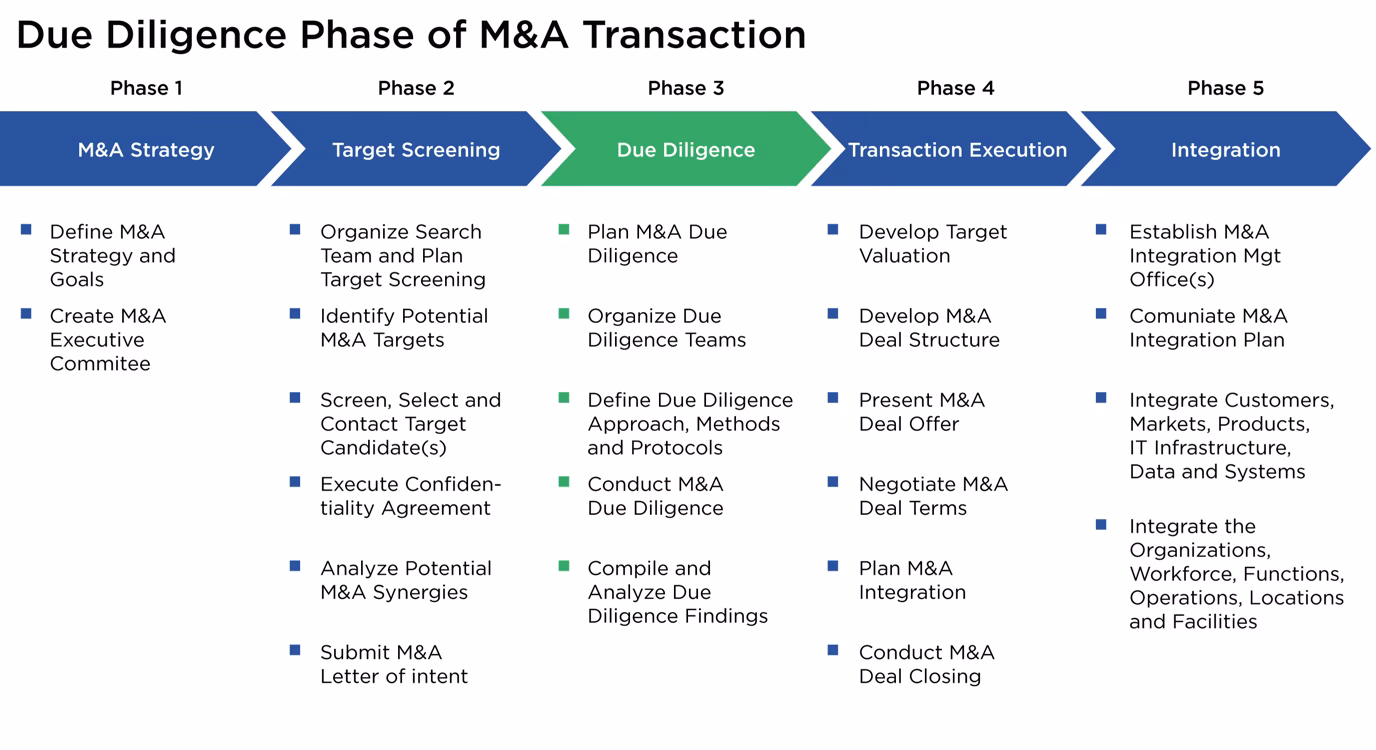 Due Diligence Phase of M&A Transaction

Phase 1

M&A Strategy

- Define M&A Strategy and Goals
- Create M&A Executive Commitee

Phase 2

Target Screening

- Organize Search Team and Plan Target Screening
- Identify Potential M&A Targets
- Screen, Select and Contact Target Candidate(s)
- Execute Confidentiality Agreement
- Analyze Potential M&A Synergies
- Submit M&A Letter of intent

Phase 3

Due Diligence

- Plan M&A Due Diligence
- Organize Due Diligence Teams
- Define Due Diligence Approach, Methods and Protocols
- Conduct M&A Due Diligence
- Compile and Analyze Due Diligence Findings

Phase 4

Transaction Execution

- Develop Target Valuation
- Develop M&A Deal Structure
- Present M&A Deal Offer
- Negotiate M&A Deal Terms
- Plan M&A Integration
- Conduct M&A Deal Closing

Phase 5

Integration

- Establish M&A Integration Mgt Office(s)
- Comuniate M&A Integration Plan
- Integrate Customers, Markets, Products, IT Infrastructure, Data and Systems
- Integrate the Organizations, Workforce, Functions, Operations, Locations and Facilities